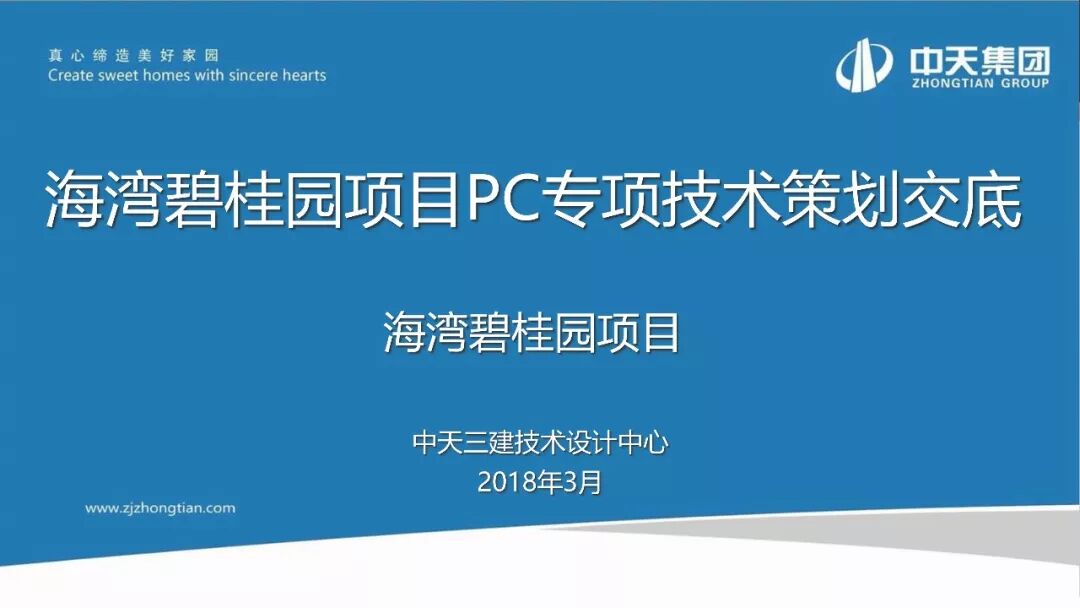 真心缔造美好家园
Create sweet homes with sincere hearts

中天集团
ZHONGTIAN GROUP

海湾碧桂园项目PC专项技术策划交底

海湾碧桂园项目

中天三建技术设计中心
2018年3月

www.zjzhongtian.com